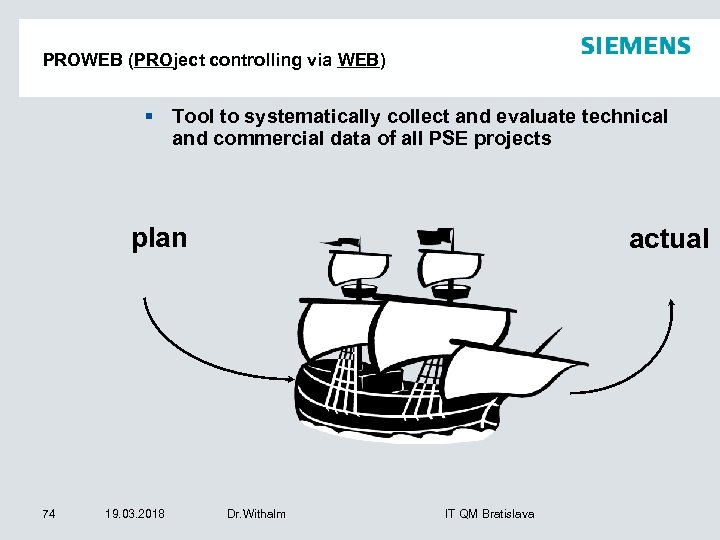 PROWEB (PROject controlling via WEB)

SIEMENS

▪ Tool to systematically collect and evaluate technical and commercial data of all PSE projects

plan

actual

74 19.03.2018 Dr.Withalm IT QM Bratislava